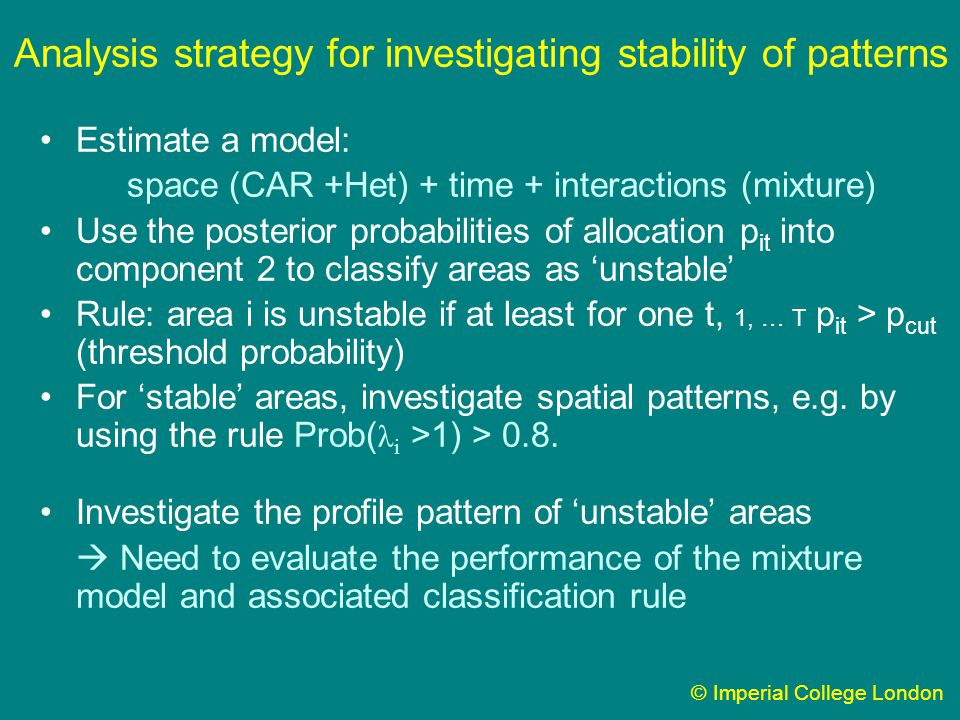 Analysis strategy for investigating stability of patterns

• Estimate a model:
space (CAR +Het) + time + interactions (mixture)

• Use the posterior probabilities of allocation $p_{it}$ into component 2 to classify areas as ‘unstable’

• Rule: area i is unstable if at least for one t, $_{1, \ldots T}$ $p_{it} > p_{cut}$ (threshold probability)

• For ‘stable’ areas, investigate spatial patterns, e.g. by using the rule Prob($\lambda_i$ >1) > 0.8.

• Investigate the profile pattern of ‘unstable’ areas
→ Need to evaluate the performance of the mixture model and associated classification rule

© Imperial College London